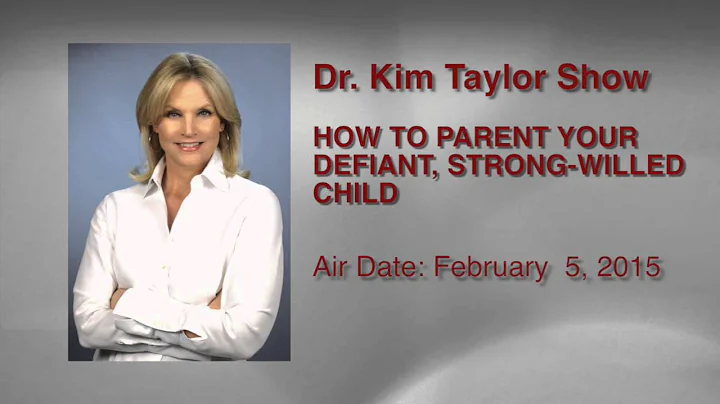 Dr. Kim Taylor Show

HOW TO PARENT YOUR DEFIANT, STRONG-WILLED CHILD

Air Date: February 5, 2015